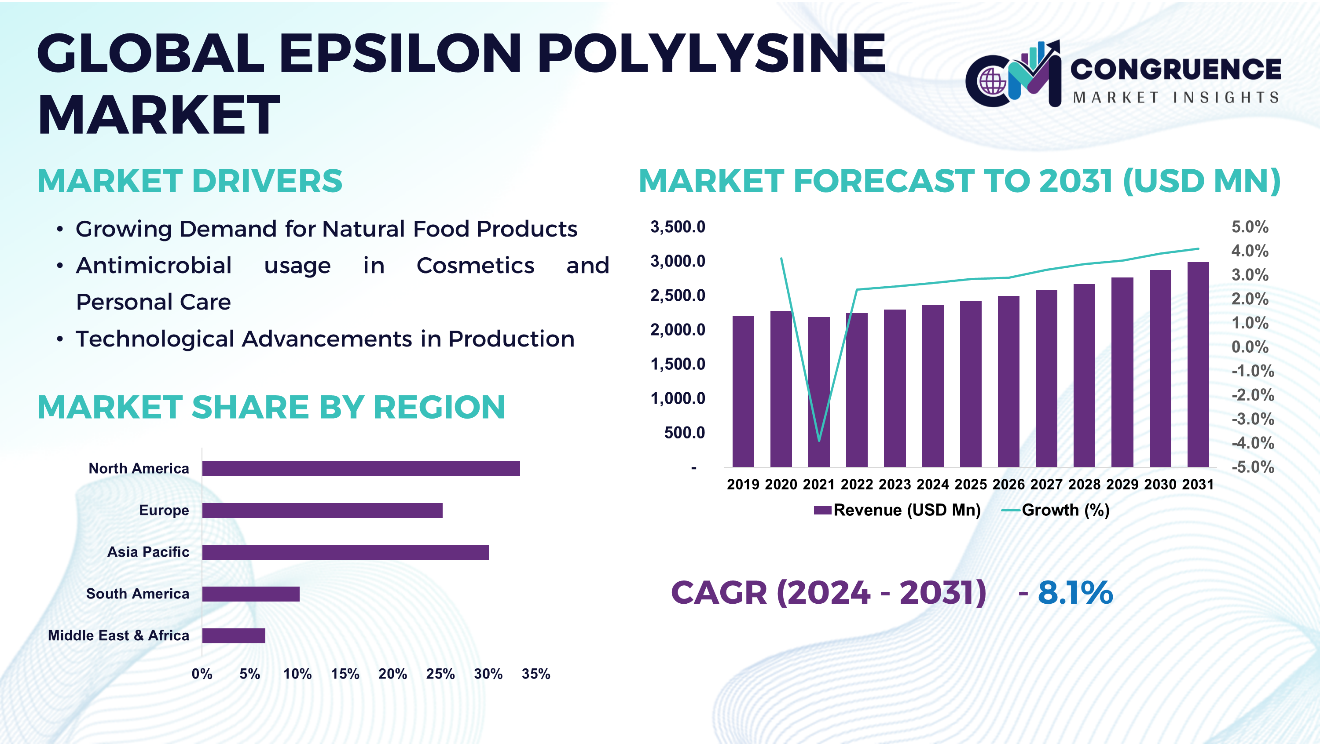 GLOBAL EPSILON POLYLYSINE MARKET

CM CONGRUENCE MARKET INSIGHTS

MARKET DRIVERS

• Growing Demand for Natural Food Products
• Antimicrobial usage in Cosmetics and Personal Care
• Technological Advancements in Production

MARKET SHARE BY REGION

North America
Europe
Asia Pacific
South America
Middle East & Africa

0% 5% 10% 15% 20% 25% 30% 35%

MARKET FORECAST TO 2031 (USD MN)

3,500.0
3,000.0
2,500.0
2,000.0
1,500.0
1,000.0
500.0
-

5.0%
4.0%
3.0%
2.0%
1.0%
0.0%
-1.0%
-2.0%
-3.0%
-4.0%
-5.0%

2019 2020 2021 2022 2023 2024 2025 2026 2027 2028 2029 2030 2031

Revenue (USD Mn) Growth (%)

CAGR (2024 - 2031) - 8.1%